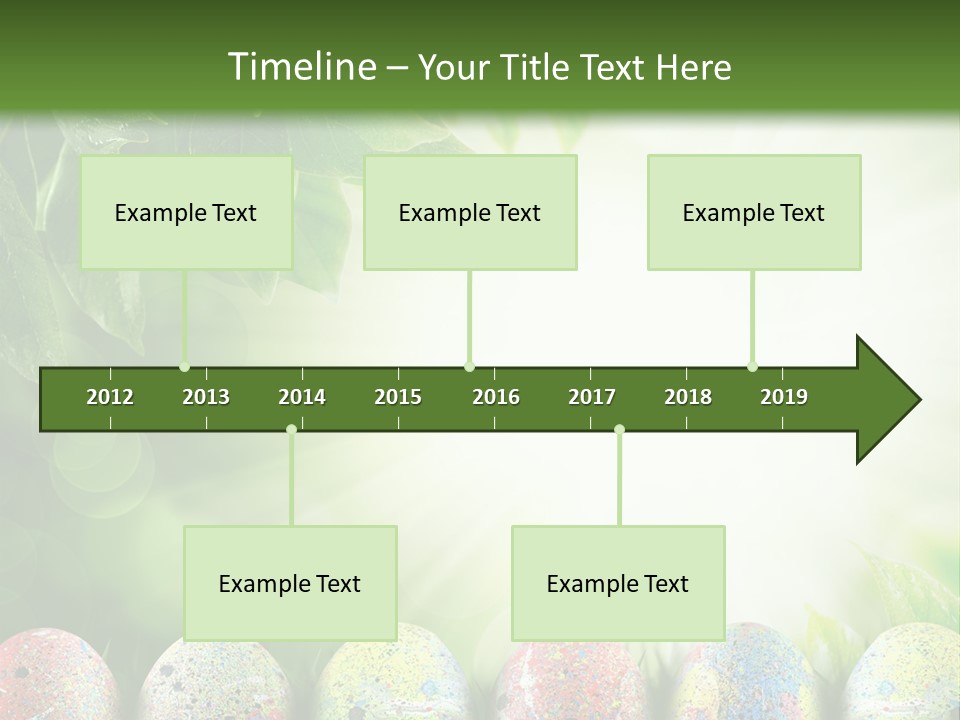 Timeline – Your Title Text Here

Example Text

Example Text

Example Text

2012 2013 2014 2015 2016 2017 2018 2019

Example Text

Example Text